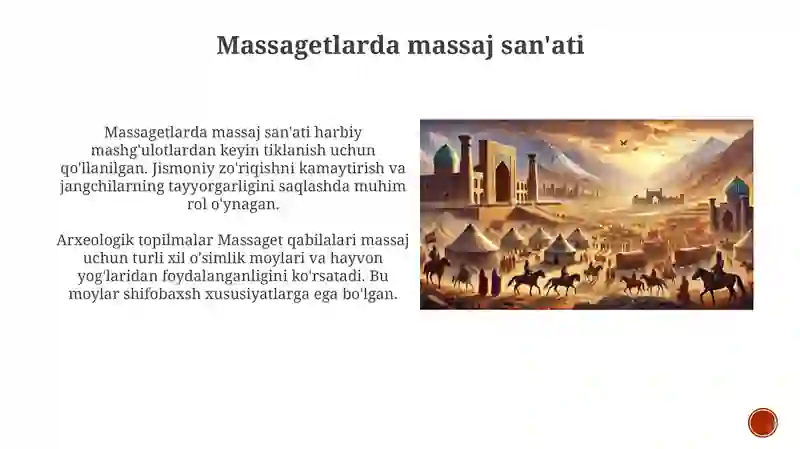 Massagetlarda massaj san'ati

Massagetlarda massaj san'ati harbiy mashg'ulotlardan keyin tiklanish uchun qo'llanilgan. Jismoniy zo'riqishni kamaytirish va jangchilarning tayyorgarligini saqlashda muhim rol o'ynagan.

Arxeologik topilmalar Massaget qabilalari massaj uchun turli xil o'simlik moylari va hayvon yog'laridan foydalanganligini ko'rsatadi. Bu moylar shifobaxsh xususiyatlarga ega bo'lgan.